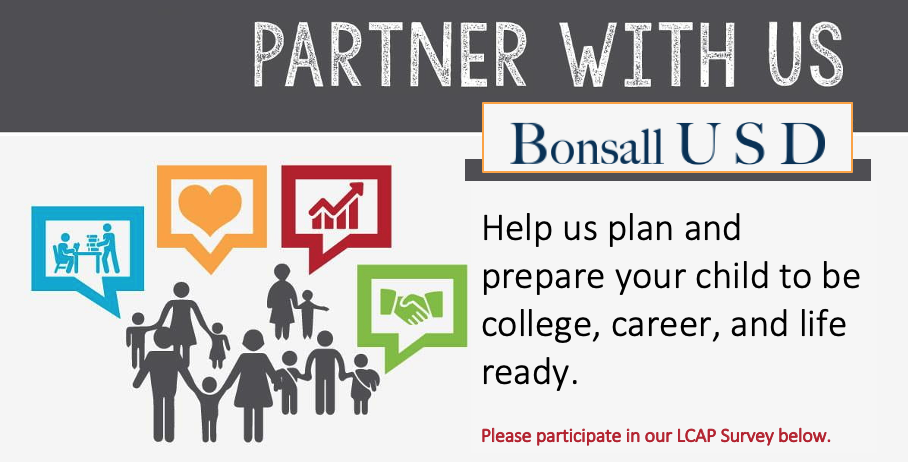 PARTNER WITH US

Bonsall U S D

Help us plan and prepare your child to be college, career, and life ready.

Please participate in our LCAP Survey below.